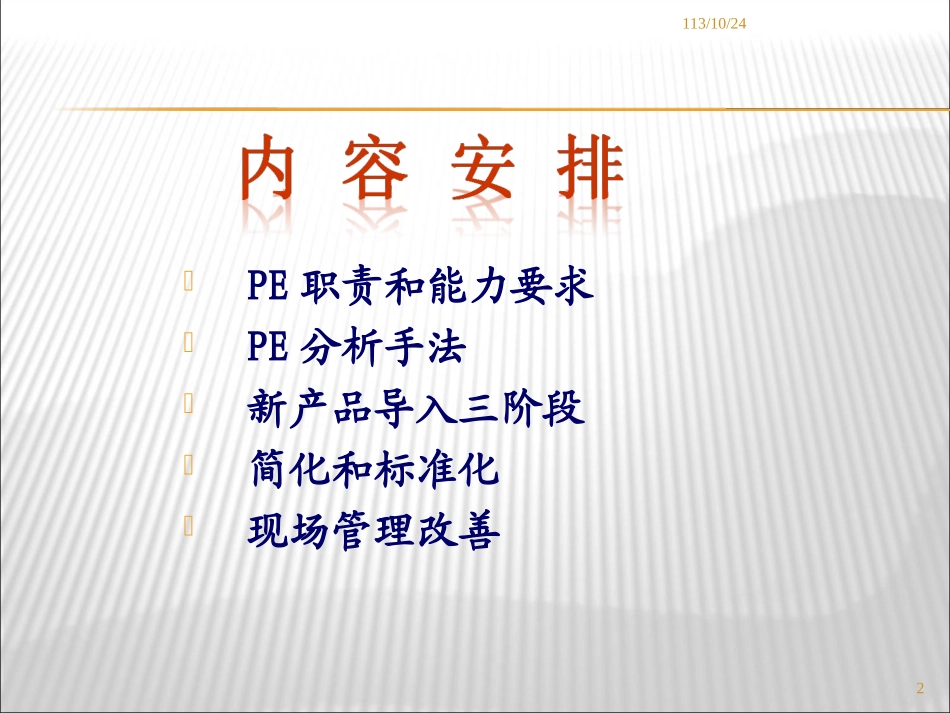 113/10/24

内 容 安 排

PE 职责和能力要求
PE 分析手法
新产品导入三阶段
简化和标准化
现场管理改善

2